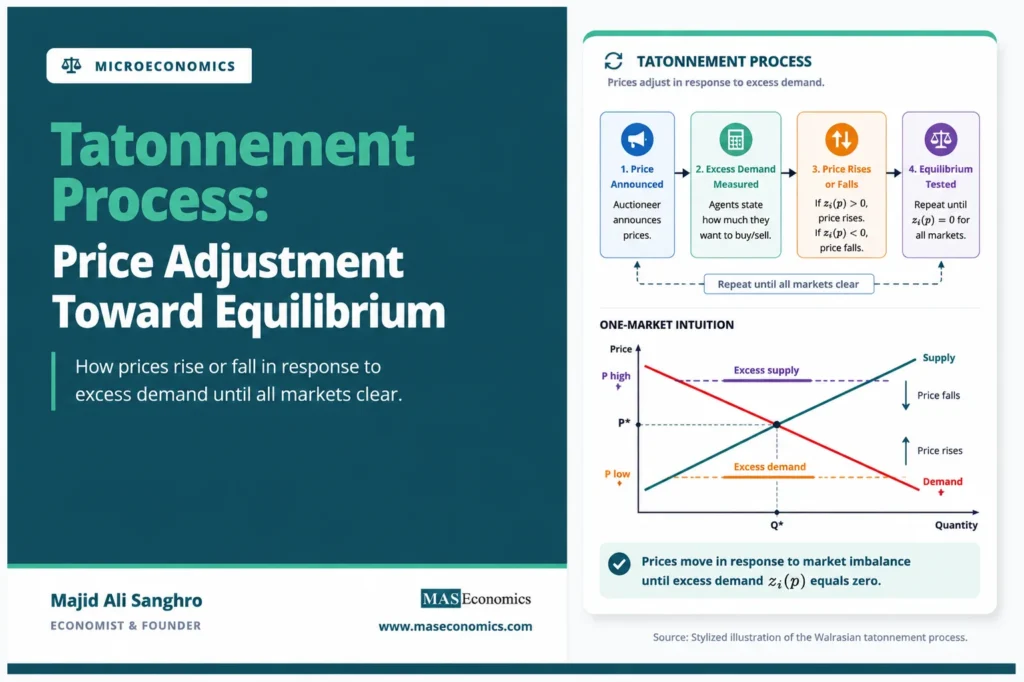 MICROECONOMICS

Tatonnement Process: Price Adjustment Toward Equilibrium

How prices rise or fall in response to excess demand until all markets clear.

Majid Ali Sanghro
ECONOMIST & FOUNDER

MAS Economics
www.maseconomics.com

TATONNEMENT PROCESS
Prices adjust in response to excess demand.

1. Price Announced
Auctioneer announces prices.

2. Excess Demand Measured
Agents state how much they want to buy/sell.

3. Price Rises or Falls
If $z_i(p) > 0$, price rises. If $z_i(p) < 0$, price falls.

4. Equilibrium Tested
Repeat until $z_i(p) = 0$ for all markets.

Repeat until all markets clear

ONE-MARKET INTUITION

Price
P high
P*
P low
Excess supply
Excess demand
Supply
Demand
Price falls
Price rises
Q*
Quantity

Prices move in response to market imbalance until excess demand $z_i(p)$ equals zero.

Source: Stylized illustration of the Walrasian tatonnement process.